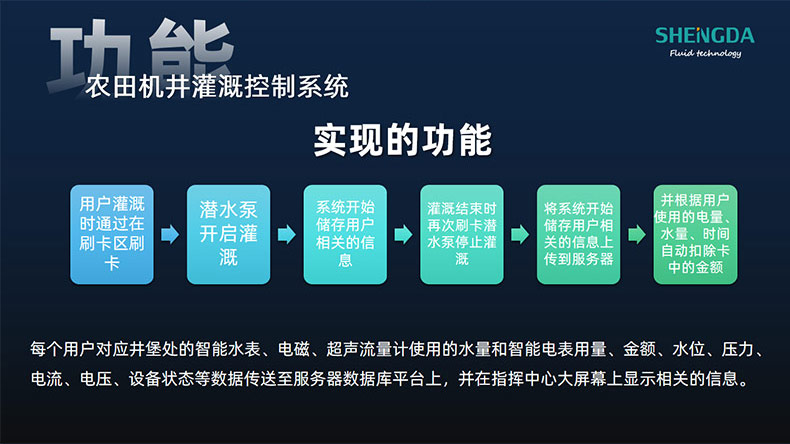 功能

SHENGDA
Fluid technology

农田机井灌溉控制系统

实现的功能

用户灌溉时通过在刷卡区刷卡

潜水泵开启灌溉

系统开始储存用户相关的信息

灌溉结束时再次刷卡潜水泵停止灌溉

将系统开始储存用户相关的信息上传到服务器

并根据用户使用的电量、水量、时间自动扣除卡中的金额

每个用户对应井堡处的智能水表、电磁、超声流量计使用的水量和智能电表用量、金额、水位、压力、电流、电压、设备状态等数据传送至服务器数据库平台上，并在指挥中心大屏幕上显示相关的信息。